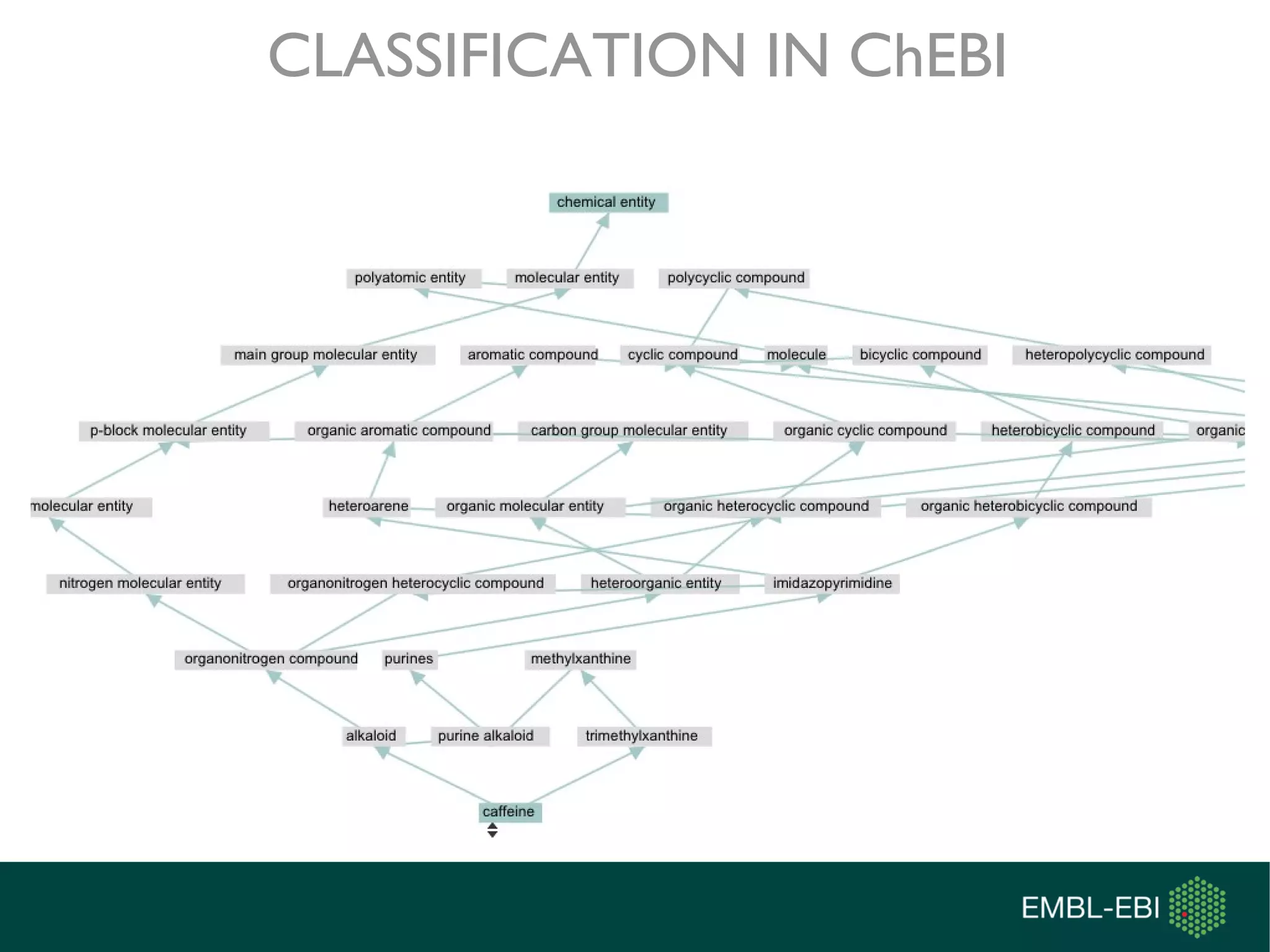 CLASSIFICATION IN ChEBI

chemical entity

polyatomic entity
molecular entity
polycyclic compound

main group molecular entity
aromatic compound
cyclic compound
molecule
bicyclic compound
heteropolycyclic compound

p-block molecular entity
organic aromatic compound
carbon group molecular entity
organic cyclic compound
heterobicyclic compound
organic

molecular entity
heteroarene
organic molecular entity
organic heterocyclic compound
organic heterobicyclic compound

nitrogen molecular entity
organonitrogen heterocyclic compound
heteroorganic entity
imidazopyrimidine

organonitrogen compound
purines
methylxanthine

alkaloid
purine alkaloid
trimethylxanthine

caffeine

EMBL-EBI